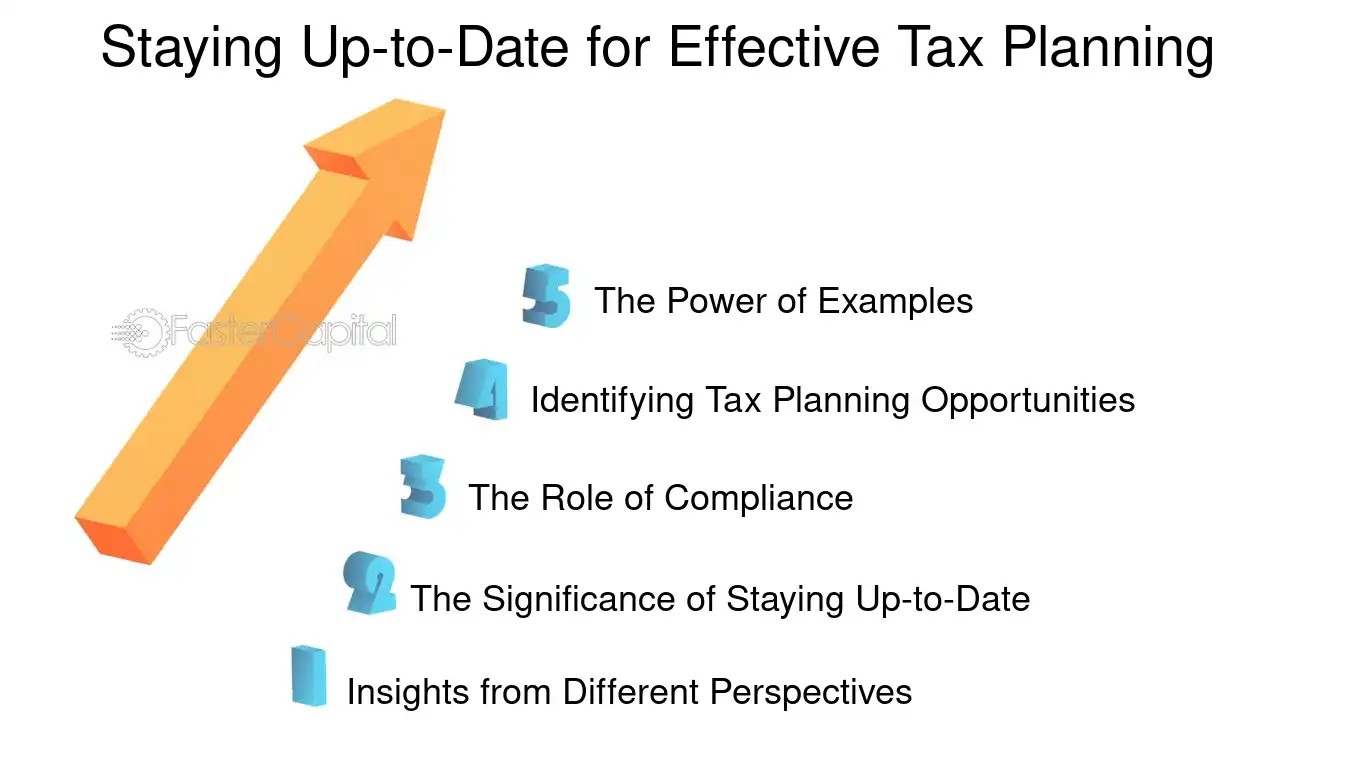 Staying Up-to-Date for Effective Tax Planning

FasterCapital

5 The Power of Examples

4 Identifying Tax Planning Opportunities

3 The Role of Compliance

2 The Significance of Staying Up-to-Date

1 Insights from Different Perspectives